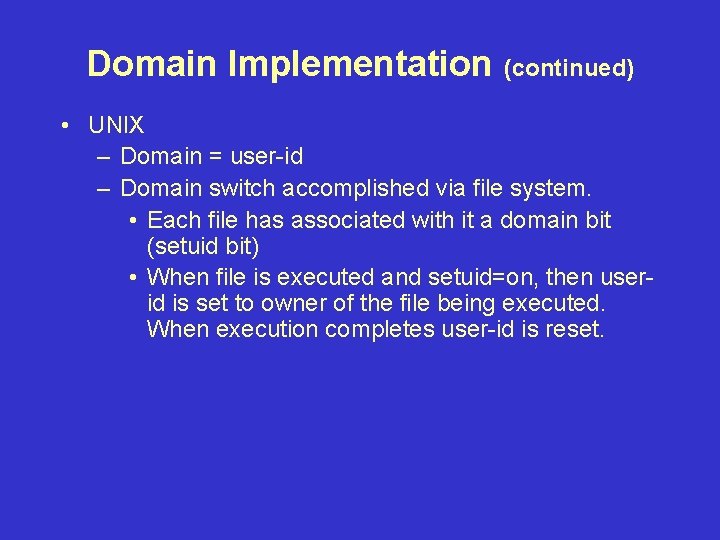 Domain Implementation (continued)

• UNIX
– Domain = user-id
– Domain switch accomplished via file system.
• Each file has associated with it a domain bit (setuid bit)
• When file is executed and setuid=on, then user-id is set to owner of the file being executed. When execution completes user-id is reset.